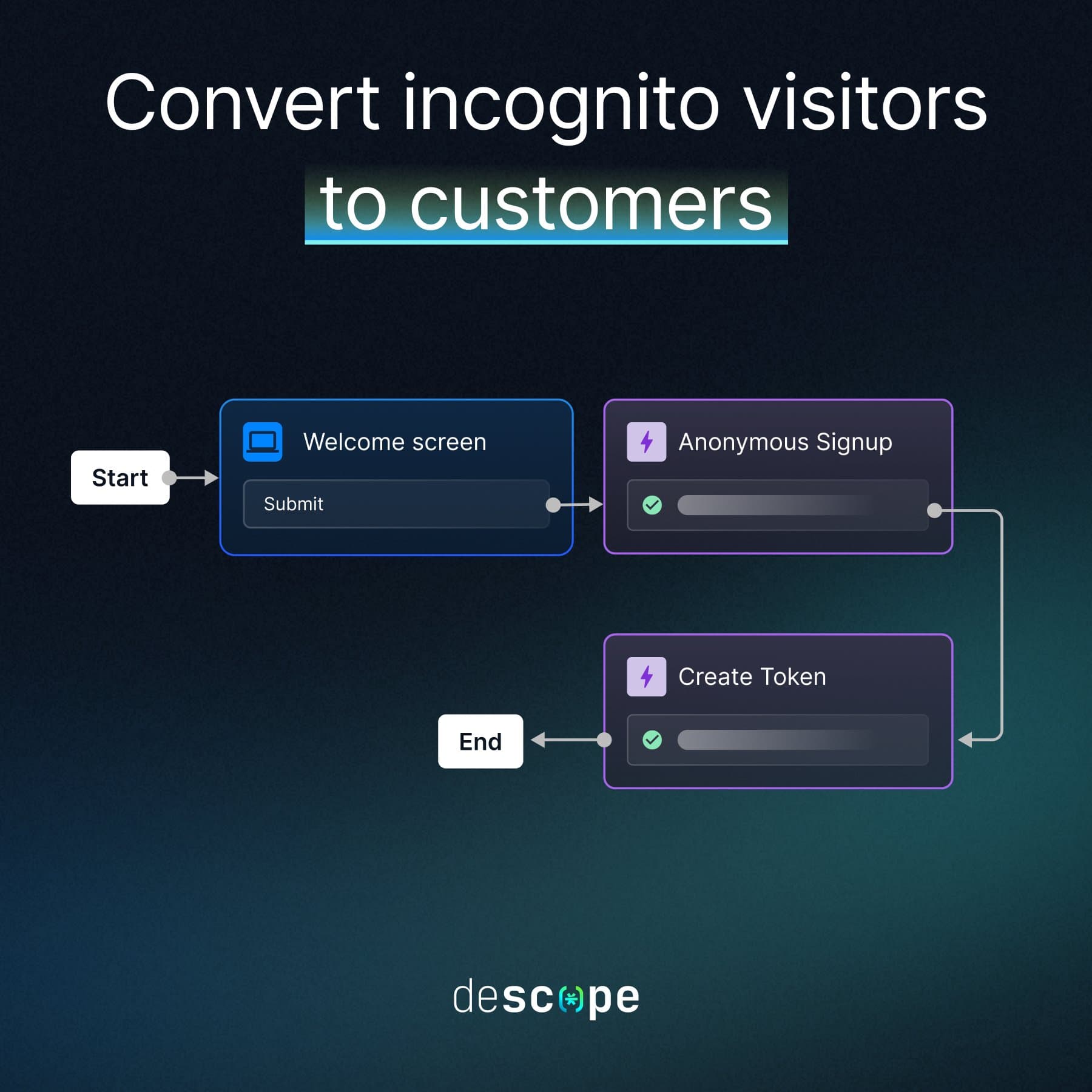 Convert incognito visitors to customers

Start

Welcome screen

Submit

Anonymous Signup

Create Token

End

descope